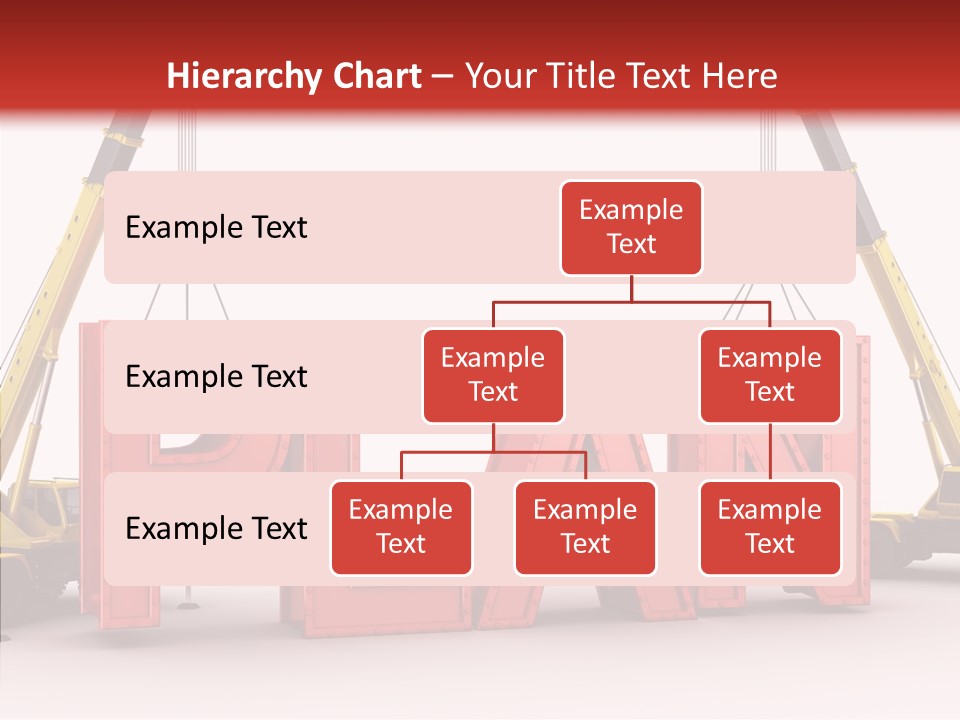 Hierarchy Chart – Your Title Text Here

Example Text

Example Text

Example Text

Example Text

Example Text

Example Text

Example Text

Example Text

Example Text